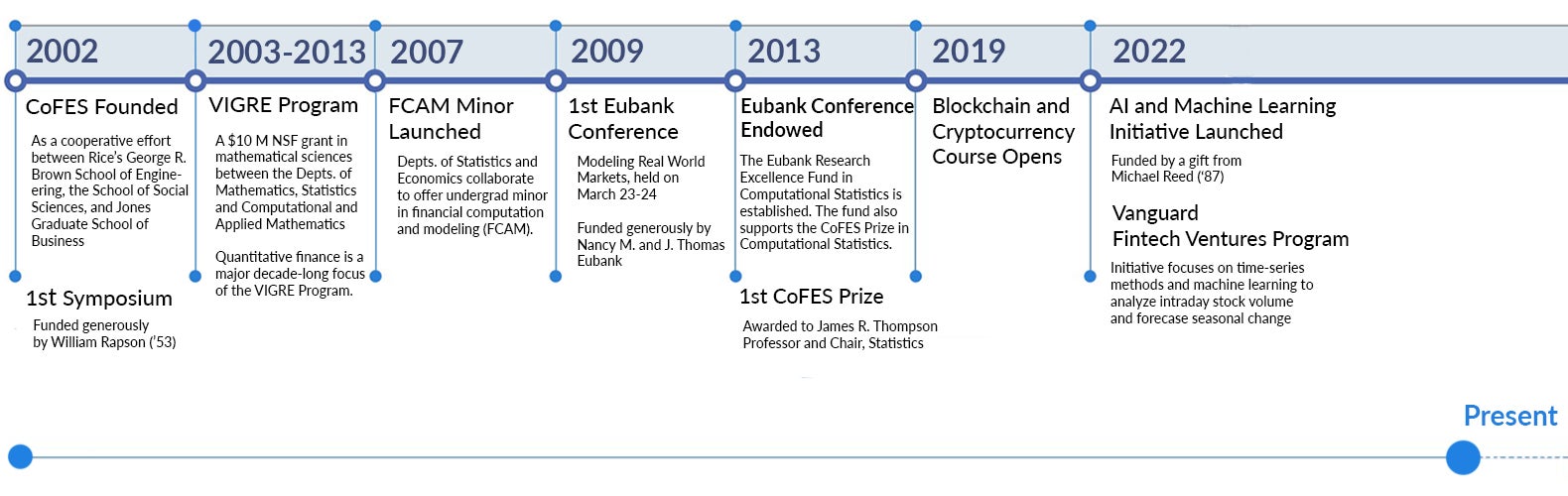 2002

CoFES Founded

As a cooperative effort between Rice's George R. Brown School of Engineering, the School of Social Sciences, and Jones Graduate School of Business

1st Symposium

Funded generously by William Rapson ('53)

2003-2013

VIGRE Program

A $10 M NSF grant in mathematical sciences between the Depts. of Mathematics, Statistics and Computational and Applied Mathematics

Quantitative finance is a major decade-long focus of the VIGRE Program.

2007

FCAM Minor Launched

Depts. of Statistics and Economics collaborate to offer undergrad minor in financial computation and modeling (FCAM).

2009

1st Eubank Conference

Modeling Real World Markets, held on March 23-24

Funded generously by Nancy M. and J. Thomas Eubank

2013

Eubank Conference Endowed

The Eubank Research Excellence Fund in Computational Statistics is established. The fund also supports the CoFES Prize in Computational Statistics.

1st CoFES Prize

Awarded to James R. Thompson Professor and Chair, Statistics

2019

Blockchain and Cryptocurrency Course Opens

2022

AI and Machine Learning Initiative Launched

Funded by a gift from Michael Reed ('87)

Vanguard Fintech Ventures Program

Initiative focuses on time-series methods and machine learning to analyze intraday stock volume and forecase seasonal change

Present